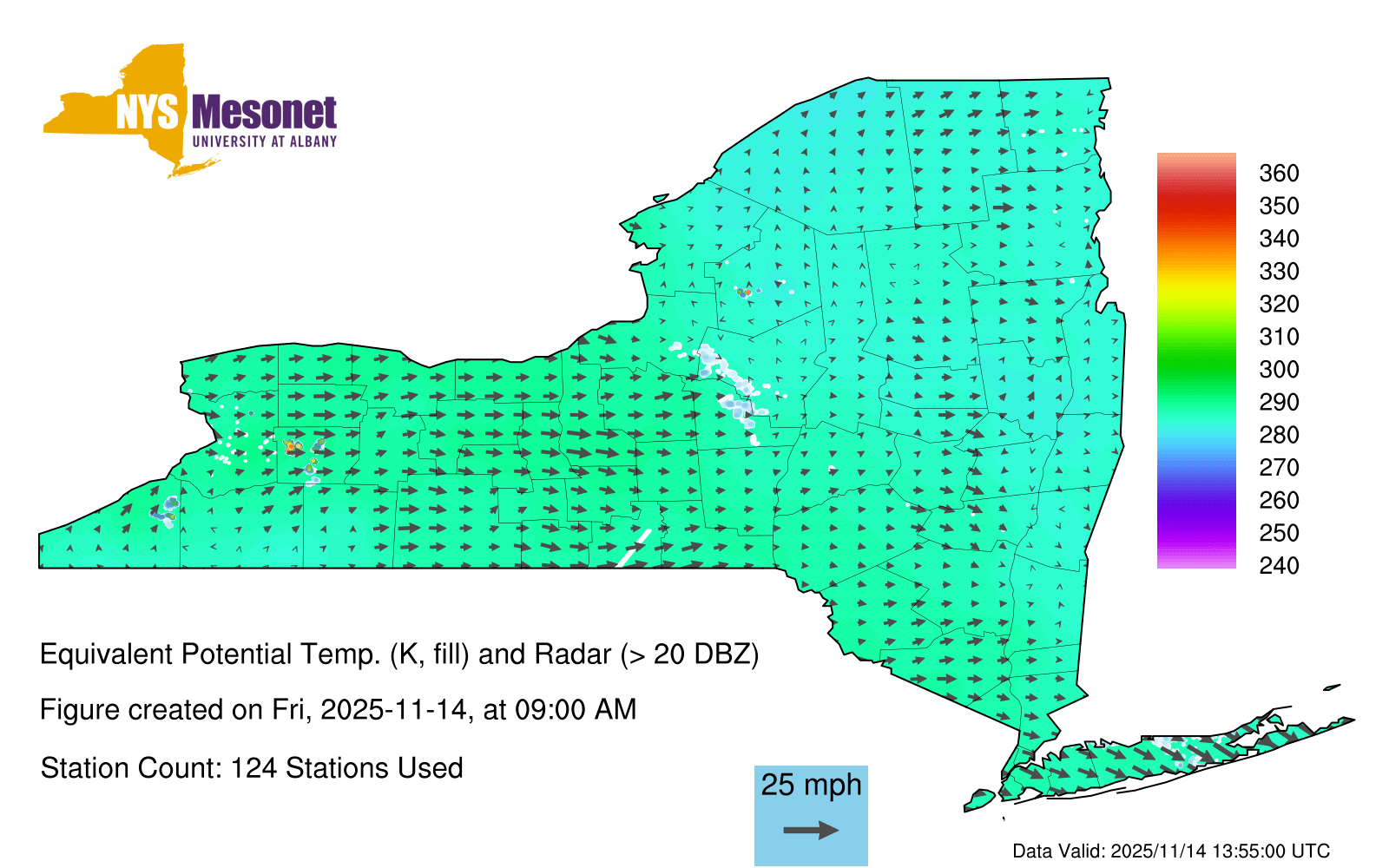 NYS Mesonet
UNIVERSITY AT ALBANY

360
350
340
330
320
310
300
290
280
270
260
250
240

Equivalent Potential Temp. (K, fill) and Radar (> 20 DBZ)

Figure created on Fri, 2025-11-14, at 09:00 AM

Station Count: 124 Stations Used

25 mph

Data Valid: 2025/11/14 13:55:00 UTC